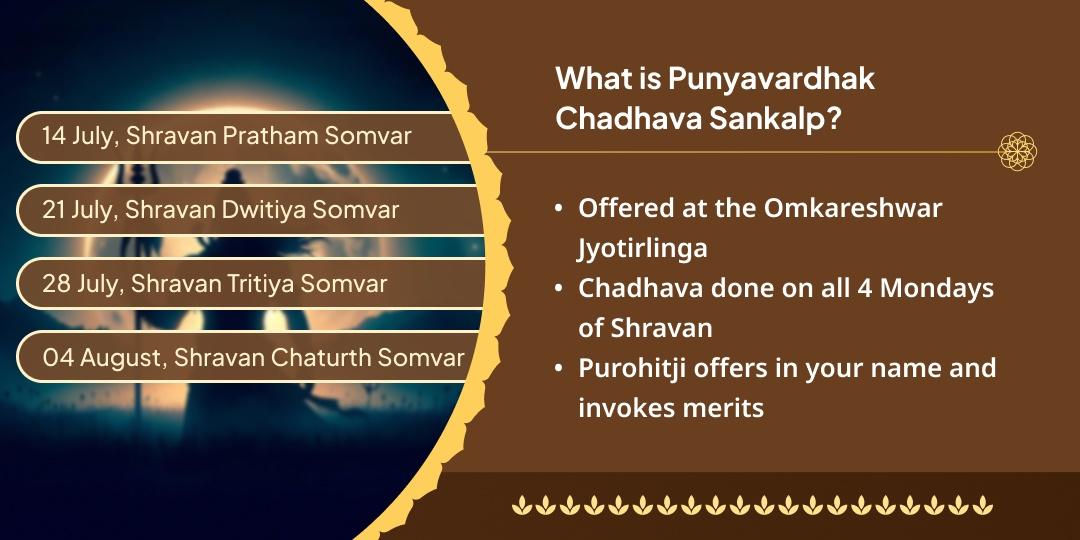 14 July, Shravan Pratham Somvar

21 July, Shravan Dwitiya Somvar

28 July, Shravan Tritiya Somvar

04 August, Shravan Chaturth Somvar

What is Punyavardhak Chadhava Sankalp?

• Offered at the Omkareshwar Jyotirlinga
• Chadhava done on all 4 Mondays of Shravan
• Purohitji offers in your name and invokes merits